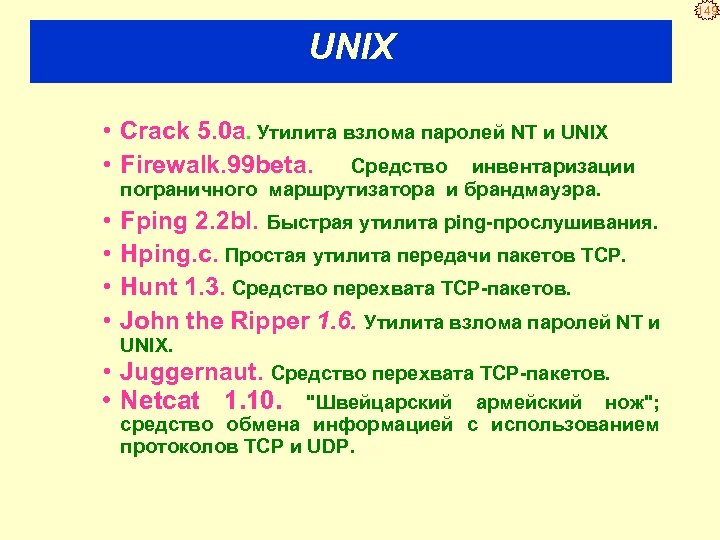 149

UNIX

• Crack 5.0a. Утилита взлома паролей NT и UNIX
• Firewalk.99beta. Средство инвентаризации пограничного маршрутизатора и брандмауэра.
• Fping 2.2bl. Быстрая утилита ping-прослушивания.
• Hping.c. Простая утилита передачи пакетов TCP.
• Hunt 1.3. Средство перехвата TCP-пакетов.
• John the Ripper 1.6. Утилита взлома паролей NT и UNIX.
• Juggernaut. Средство перехвата TCP-пакетов.
• Netcat 1.10. "Швейцарский армейский нож"; средство обмена информацией с использованием протоколов TCP и UDP.